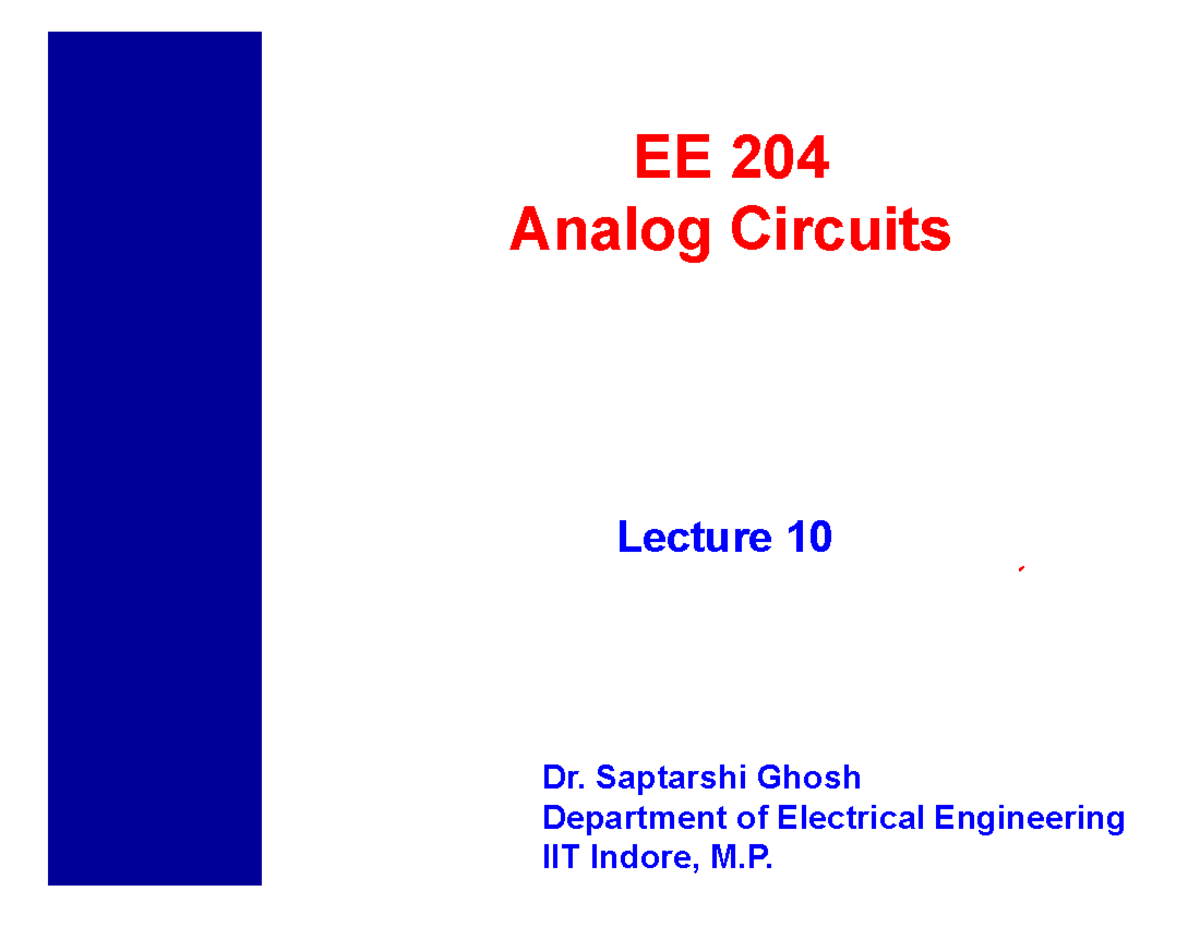 EE 204
Analog Circuits

Lecture 10

Dr. Saptarshi Ghosh
Department of Electrical Engineering
IIT Indore, M.P.